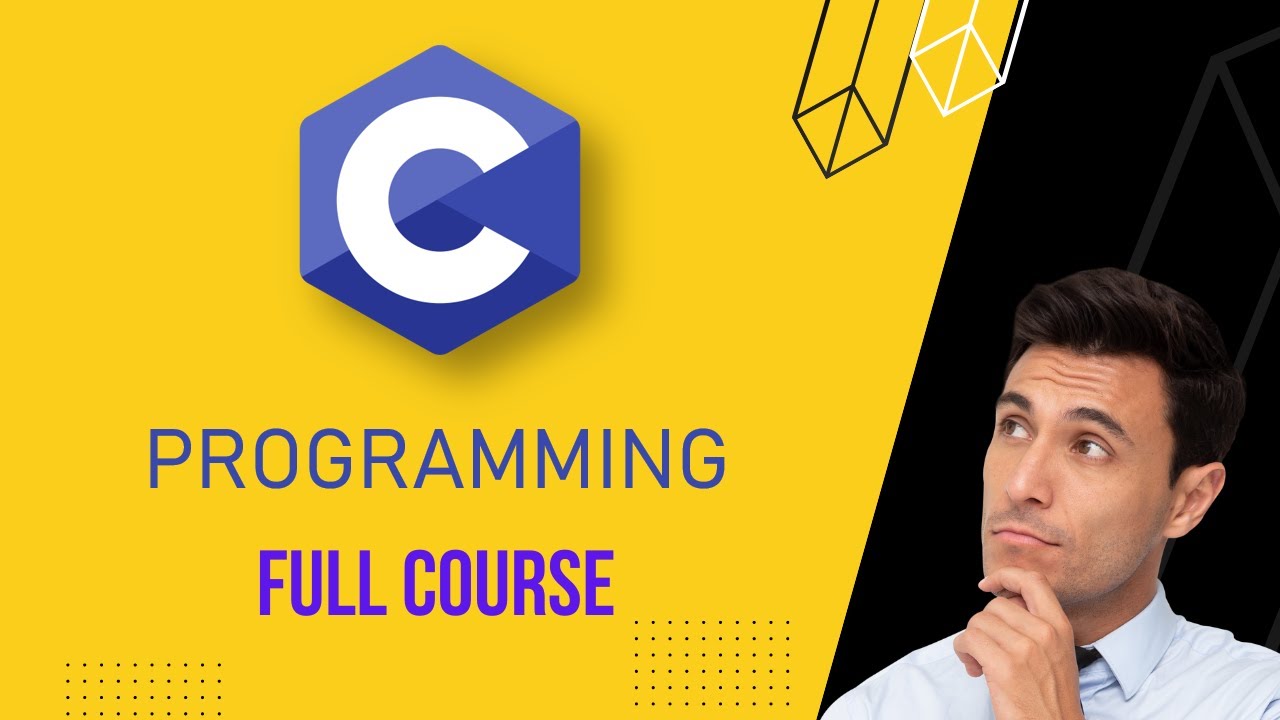 C

PROGRAMMING

FULL COURSE